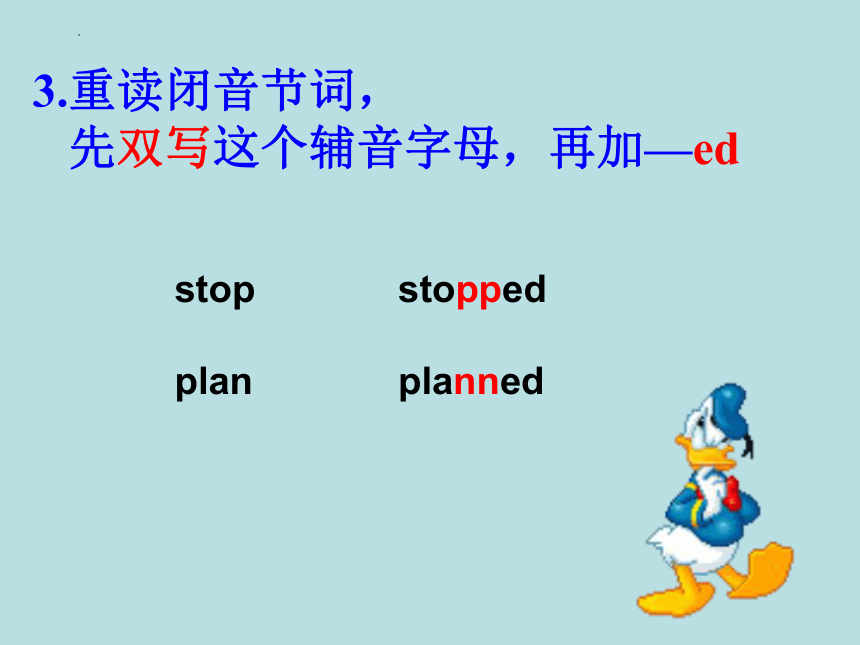 3.重读闭音节词，
先双写这个辅音字母，再加—ed

stop stopped

plan planned